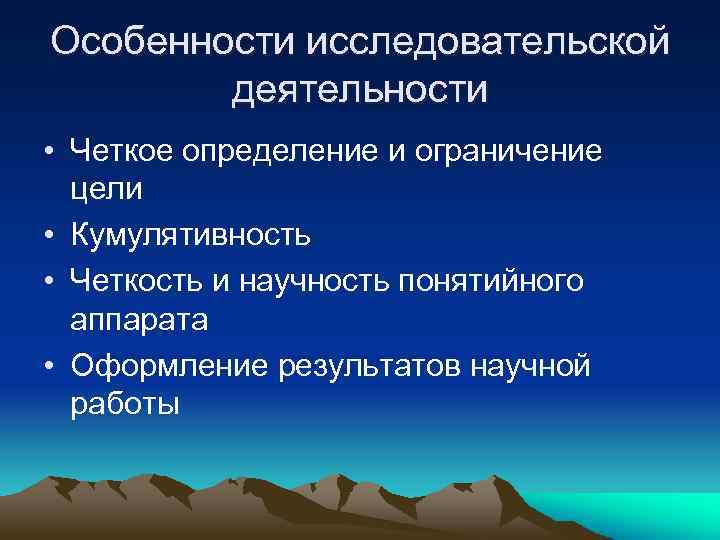 Особенности исследовательской деятельности

• Четкое определение и ограничение цели
• Кумулятивность
• Четкость и научность понятийного аппарата
• Оформление результатов научной работы